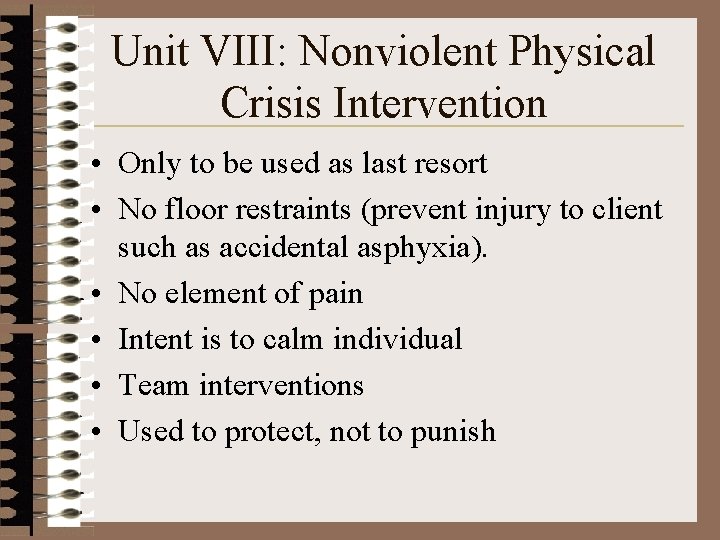 Unit VIII: Nonviolent Physical Crisis Intervention

• Only to be used as last resort
• No floor restraints (prevent injury to client such as accidental asphyxia).
• No element of pain
• Intent is to calm individual
• Team interventions
• Used to protect, not to punish